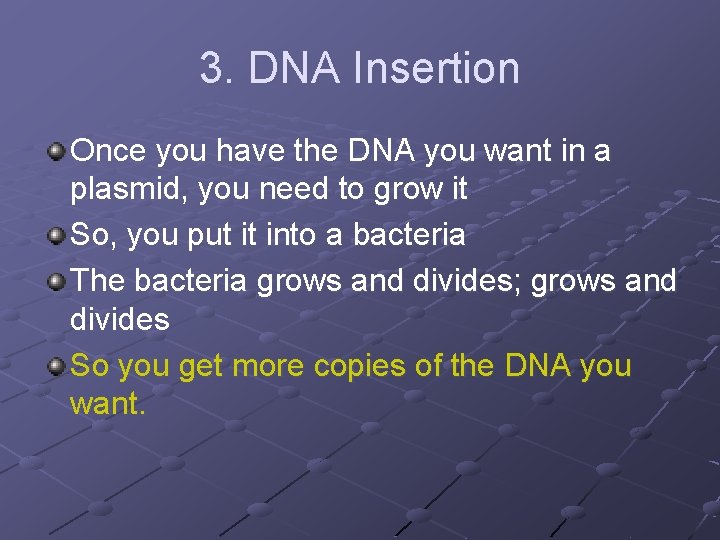 3. DNA Insertion

Once you have the DNA you want in a plasmid, you need to grow it

So, you put it into a bacteria

The bacteria grows and divides; grows and divides

So you get more copies of the DNA you want.